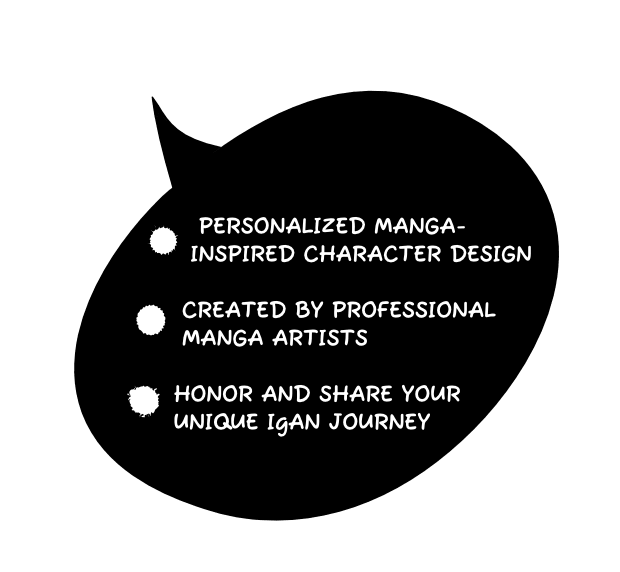 PERSONALIZED MANGA-INSPIRED CHARACTER DESIGN

CREATED BY PROFESSIONAL MANGA ARTISTS

HONOR AND SHARE YOUR UNIQUE IgAN JOURNEY